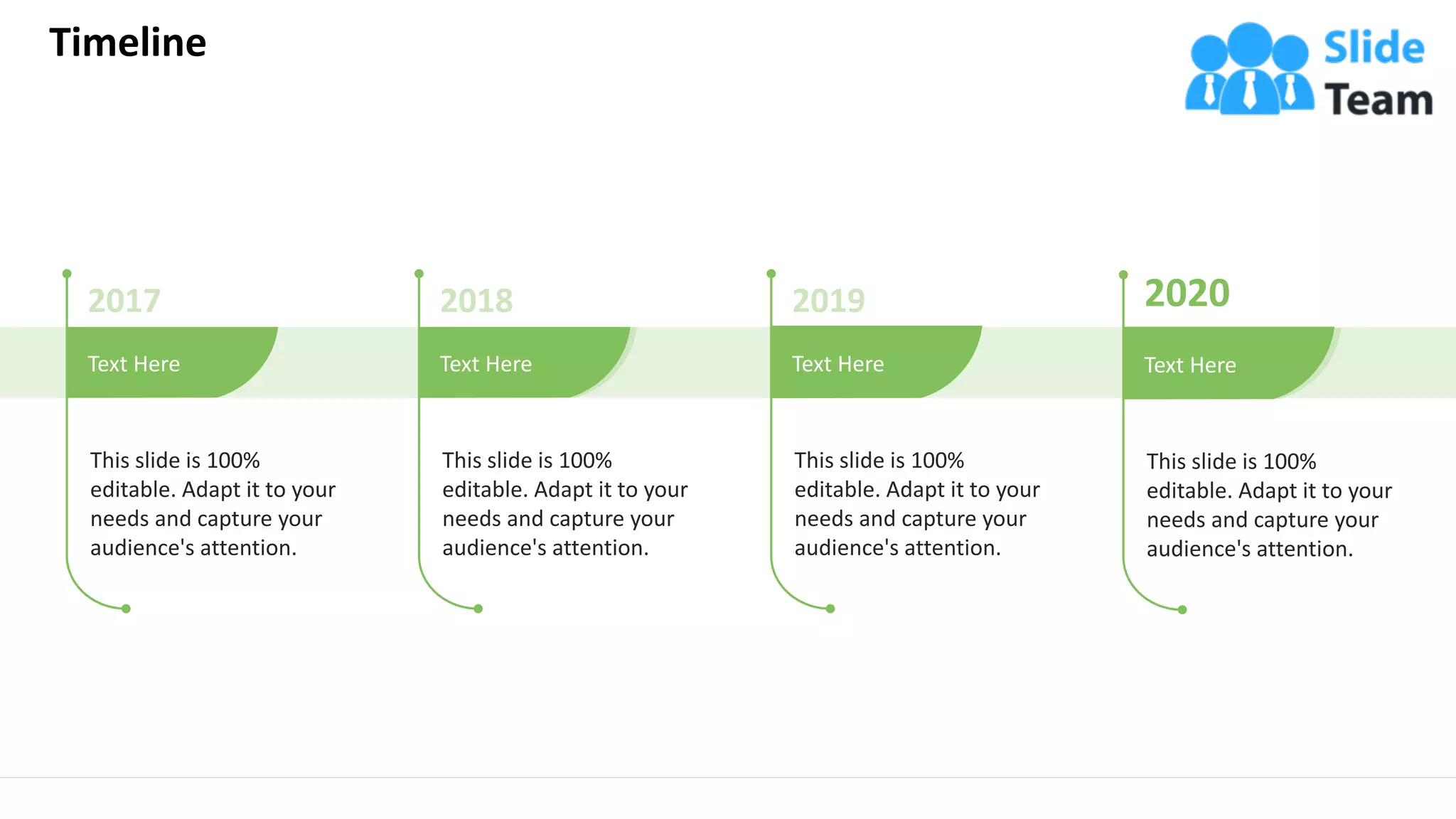 Timeline

Slide Team

2017

Text Here

This slide is 100% editable. Adapt it to your needs and capture your audience's attention.

2018

Text Here

This slide is 100% editable. Adapt it to your needs and capture your audience's attention.

2019

Text Here

This slide is 100% editable. Adapt it to your needs and capture your audience's attention.

2020

Text Here

This slide is 100% editable. Adapt it to your needs and capture your audience's attention.